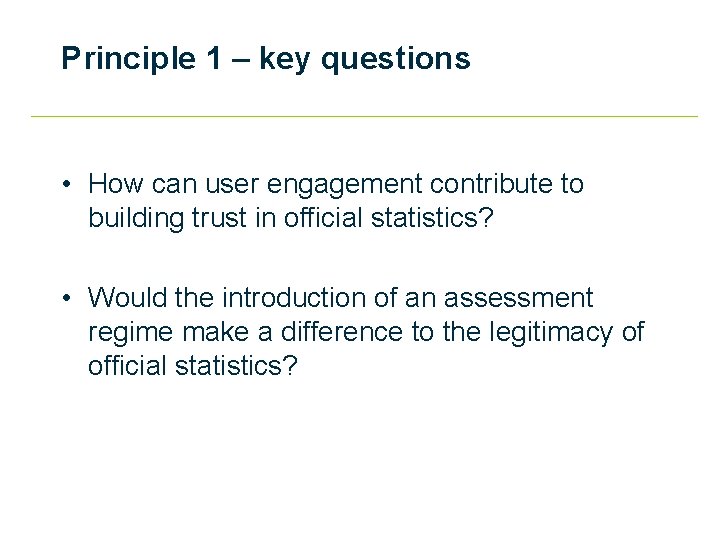 Principle 1 – key questions

• How can user engagement contribute to building trust in official statistics?

• Would the introduction of an assessment regime make a difference to the legitimacy of official statistics?